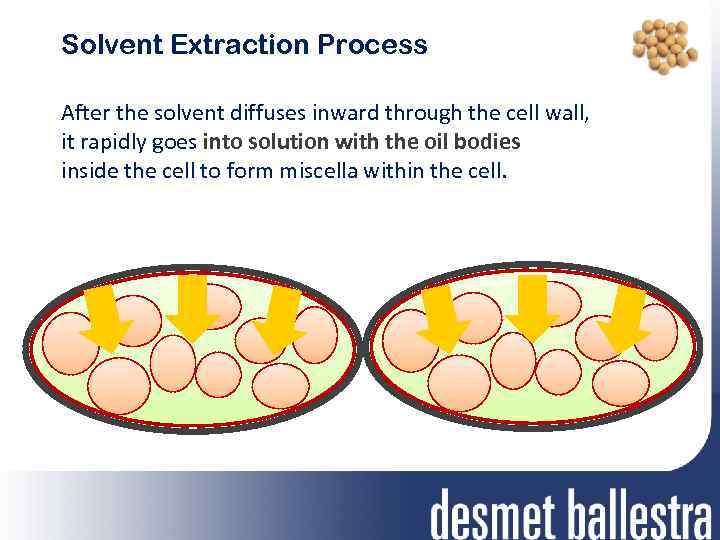 Solvent Extraction Process

After the solvent diffuses inward through the cell wall, it rapidly goes into solution with the oil bodies inside the cell to form miscella within the cell.

desmet ballestra